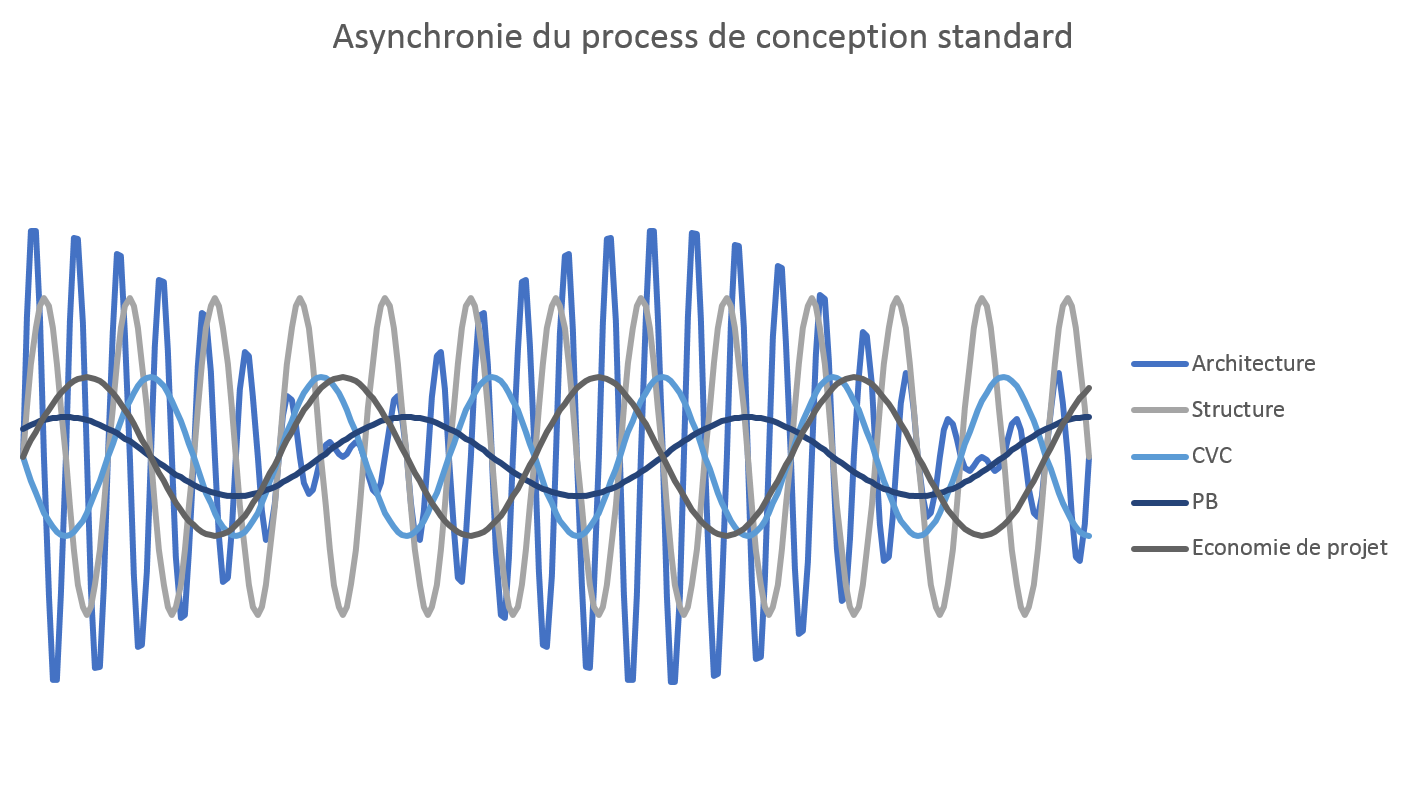 Asynchronie du process de conception standard

Architecture
Structure
CVC
PB
Economie de projet